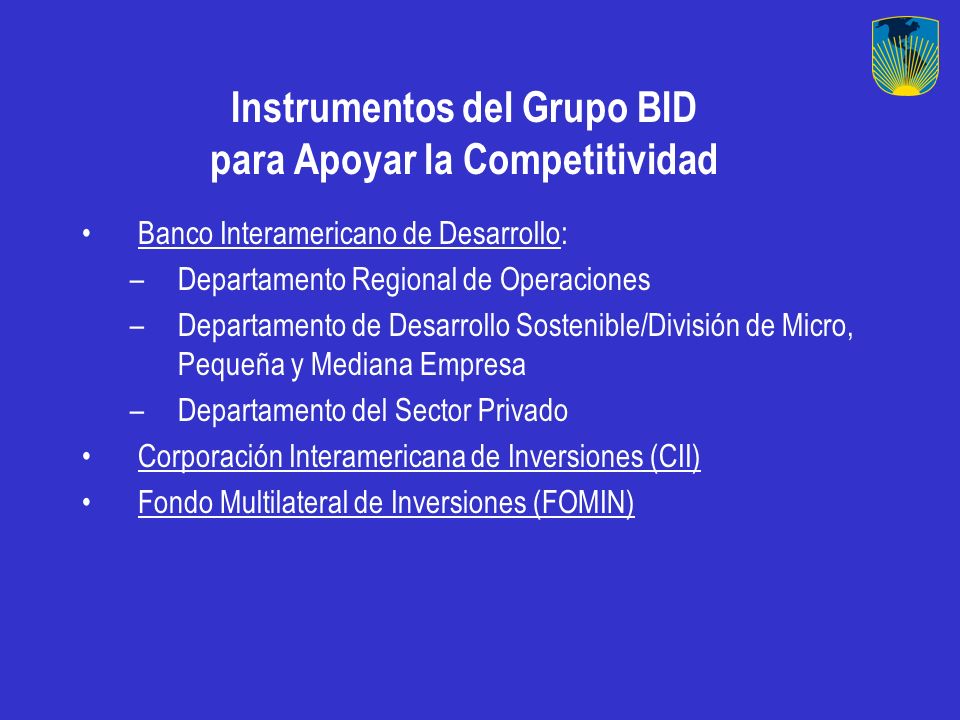 Instrumentos del Grupo BID
para Apoyar la Competitividad

• Banco Interamericano de Desarrollo:
– Departamento Regional de Operaciones
– Departamento de Desarrollo Sostenible/División de Micro, Pequeña y Mediana Empresa
– Departamento del Sector Privado
• Corporación Interamericana de Inversiones (CII)
• Fondo Multilateral de Inversiones (FOMIN)